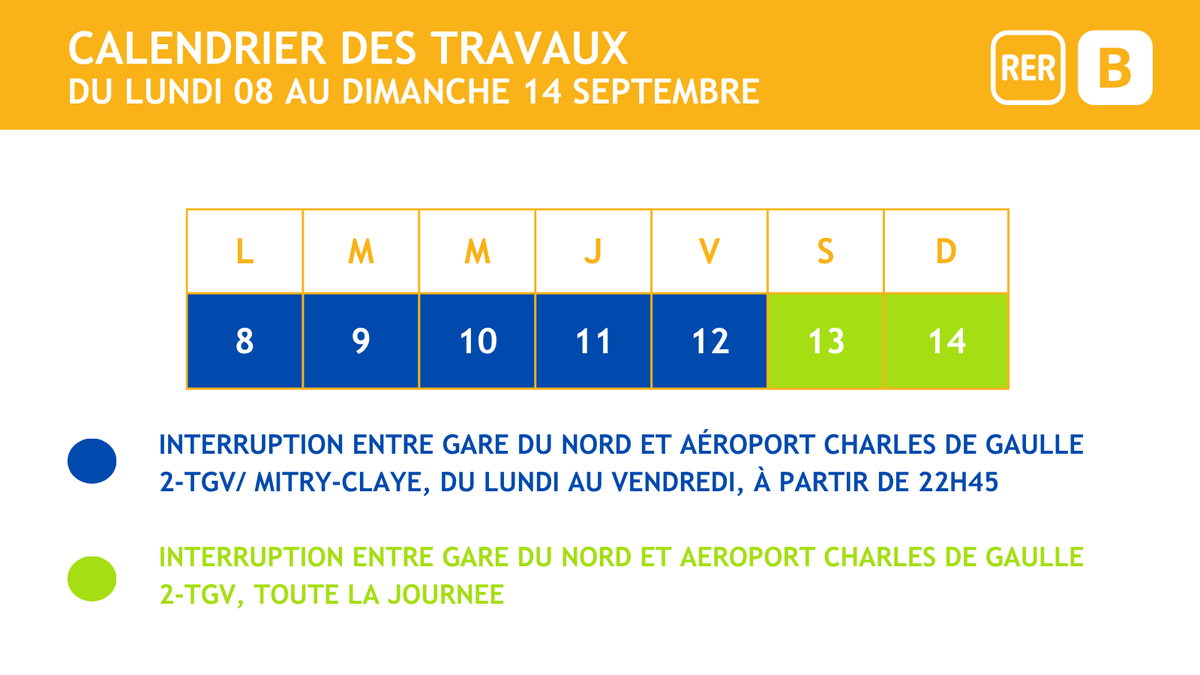 CALENDRIER DES TRAVAUX
DU LUNDI 08 AU DIMANCHE 14 SEPTEMBRE

RER B

| L | M | M | J | V | S | D |
|---|---|---|---|---|---|---|
| 8 | 9 | 10 | 11 | 12 | 13 | 14 |

INTERRUPTION ENTRE GARE DU NORD ET AÉROPORT CHARLES DE GAULLE 2-TGV/ MITRY-CLAYE, DU LUNDI AU VENDREDI, À PARTIR DE 22H45

INTERRUPTION ENTRE GARE DU NORD ET AEROPORT CHARLES DE GAULLE 2-TGV, TOUTE LA JOURNEE